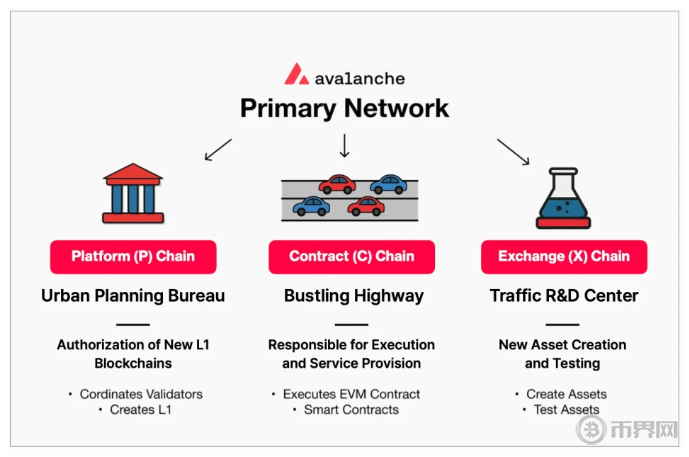 avalanche
Primary Network

Platform (P) Chain
Urban Planning Bureau
Authorization of New L1 Blockchains
• Cordinates Validators
• Creates L1

Contract (C) Chain
Bustling Highway
Responsible for Execution and Service Provision
• Executes EVM Contract
• Smart Contracts

Exchange (X) Chain
Traffic R&D Center
New Asset Creation and Testing
• Create Assets
• Test Assets

币界网